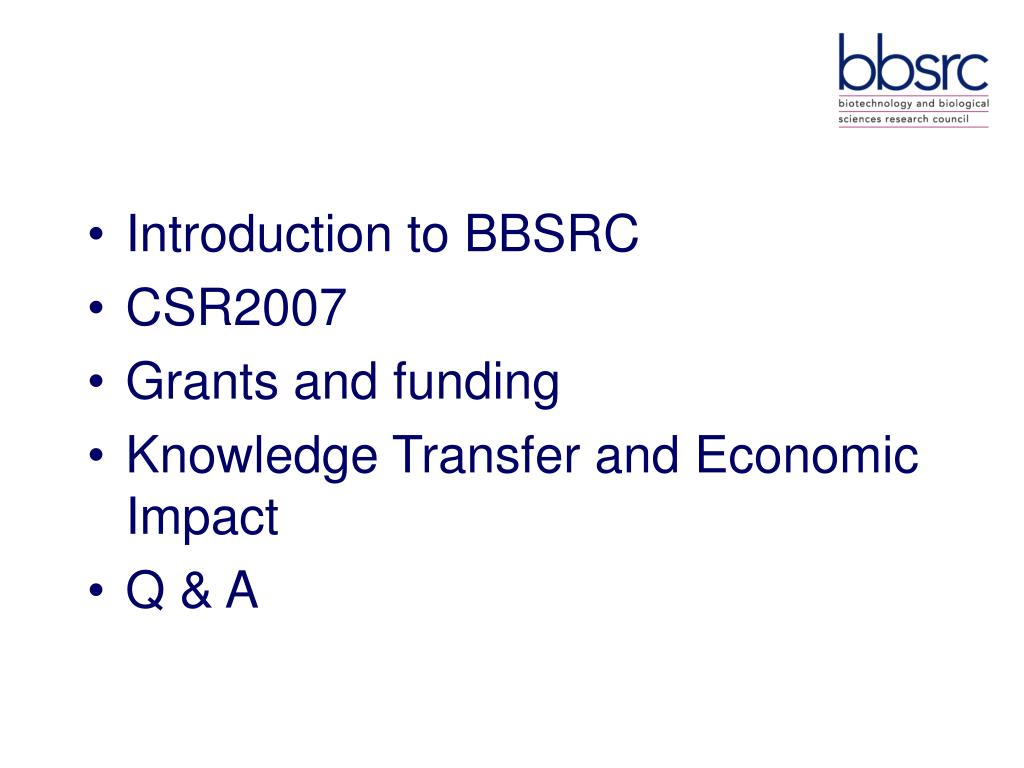 bbsrc
biotechnology and biological sciences research council

• Introduction to BBSRC
• CSR2007
• Grants and funding
• Knowledge Transfer and Economic Impact
• Q & A